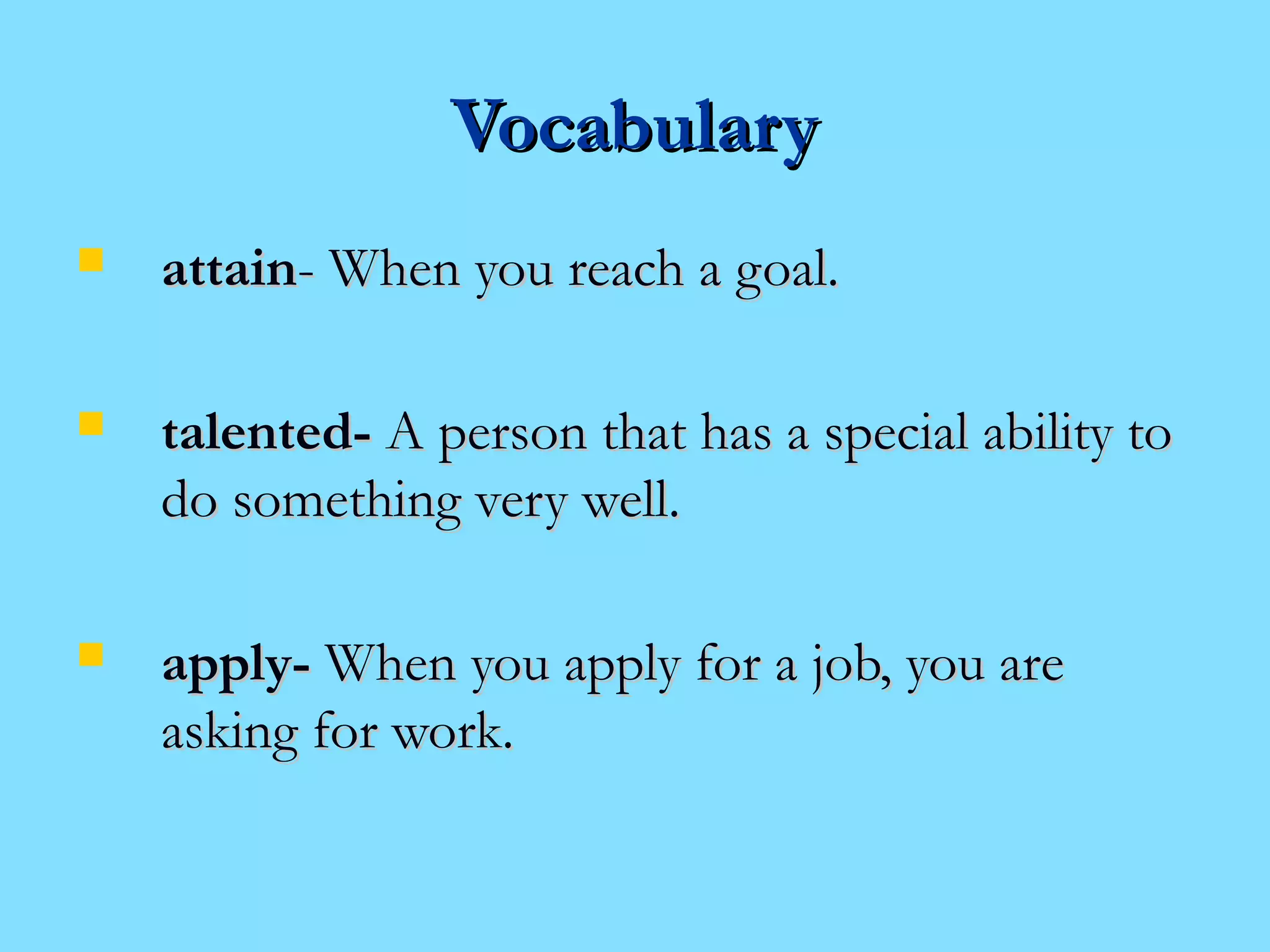 Vocabulary

attain- When you reach a goal.

talented- A person that has a special ability to do something very well.

apply- When you apply for a job, you are asking for work.